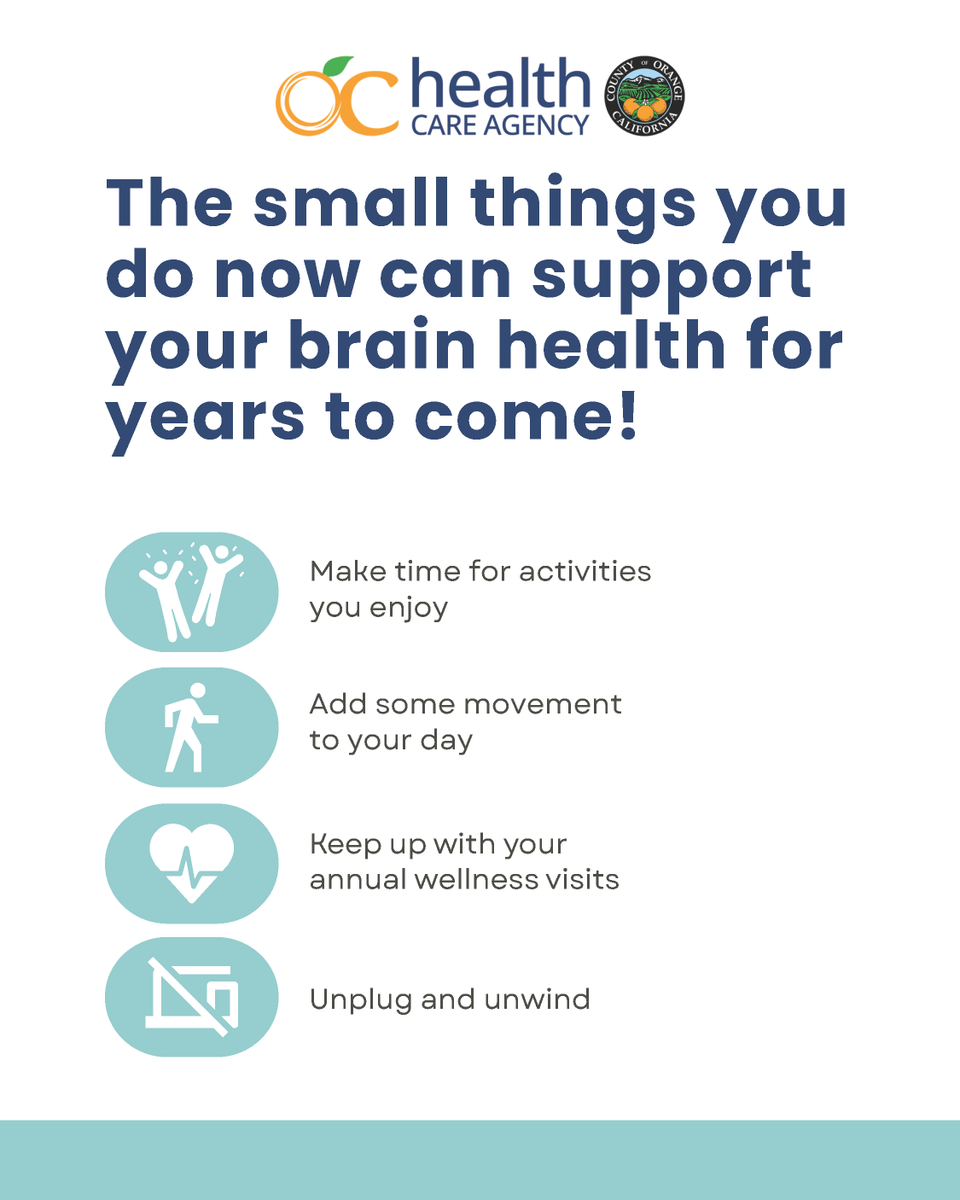 OC health CARE AGENCY

COUNTY OF ORANGE CALIFORNIA

The small things you do now can support your brain health for years to come!

Make time for activities you enjoy

Add some movement to your day

Keep up with your annual wellness visits

Unplug and unwind